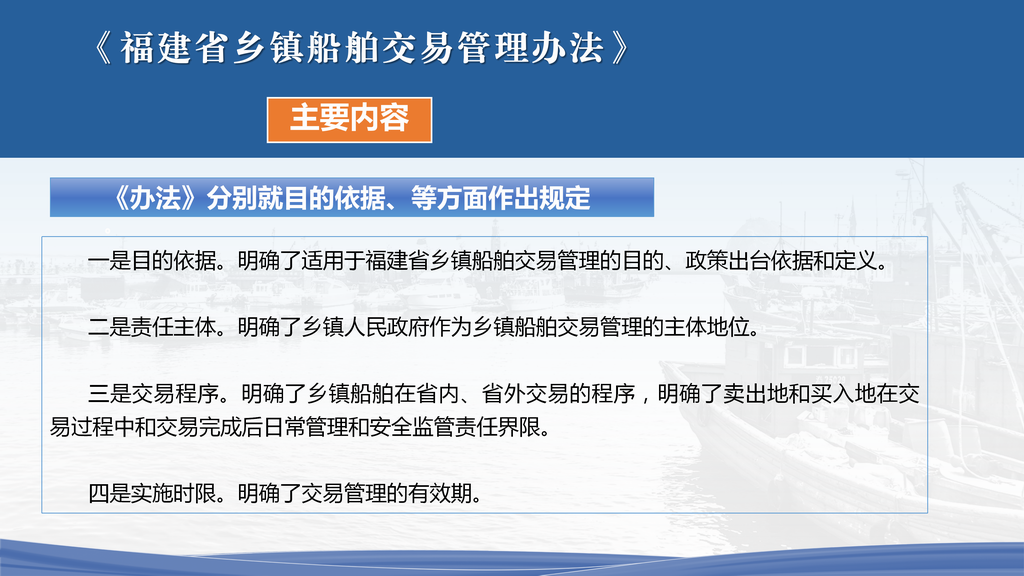 《福建省乡镇船舶交易管理办法》

主要内容

《办法》分别就目的依据、等方面作出规定

一是目的依据。明确了适用于福建省乡镇船舶交易管理的目的、政策出台依据和定义。

二是责任主体。明确了乡镇人民政府作为乡镇船舶交易管理的主体地位。

三是交易程序。明确了乡镇船舶在省内、省外交易的程序，明确了卖出地和买入地在交易过程中和交易完成后日常管理和安全监管责任界限。

四是实施时限。明确了交易管理的有效期。